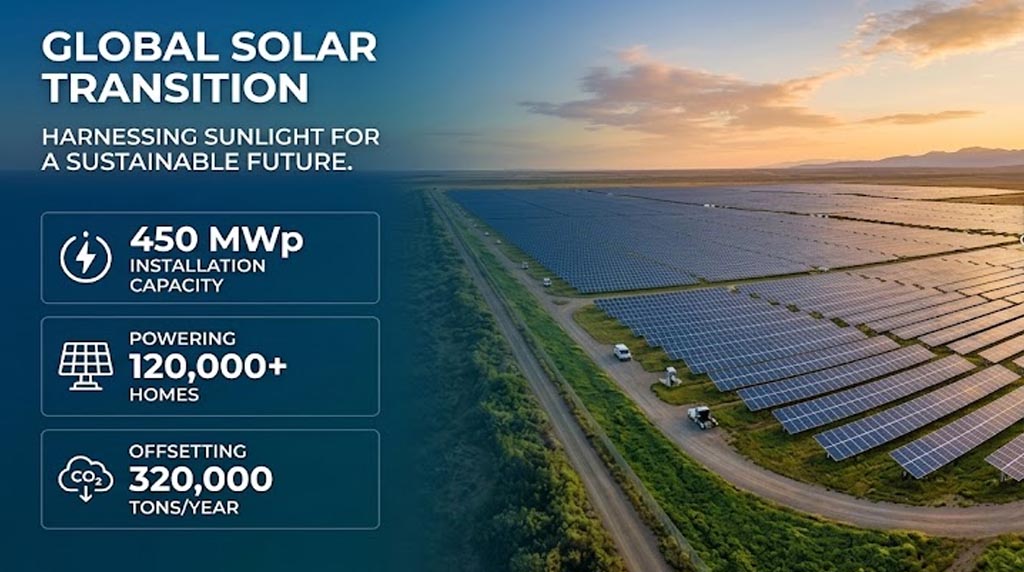 GLOBAL SOLAR TRANSITION

HARNESSING SUNLIGHT FOR A SUSTAINABLE FUTURE.

450 MWp
INSTALLATION CAPACITY

POWERING
120,000+
HOMES

$CO_2$

OFFSETTING
320,000
TONS/YEAR